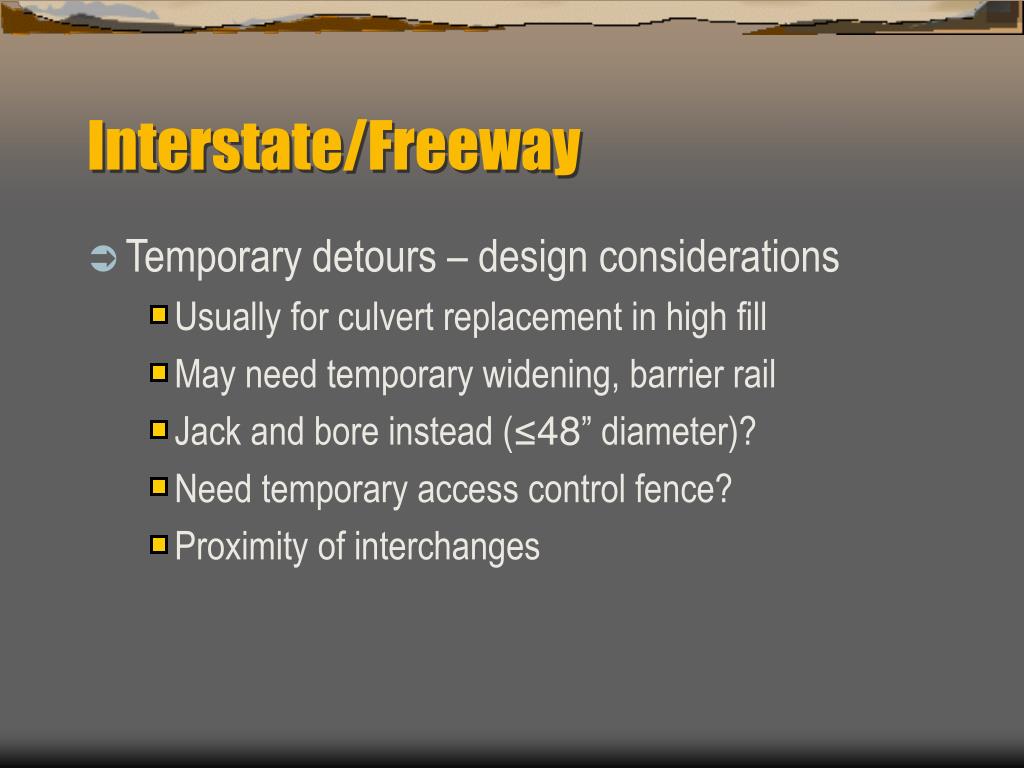 Interstate/Freeway

Temporary detours – design considerations

Usually for culvert replacement in high fill

May need temporary widening, barrier rail

Jack and bore instead (≤48” diameter)?

Need temporary access control fence?

Proximity of interchanges